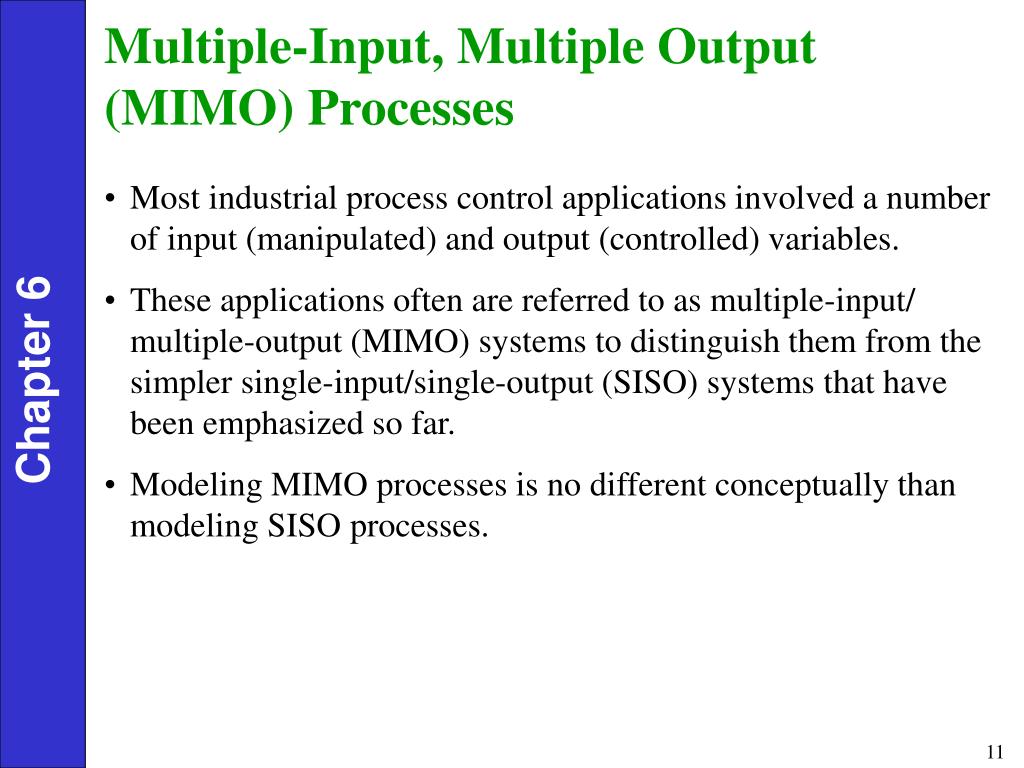 Chapter 6

Multiple-Input, Multiple Output (MIMO) Processes

• Most industrial process control applications involved a number of input (manipulated) and output (controlled) variables.

• These applications often are referred to as multiple-input/ multiple-output (MIMO) systems to distinguish them from the simpler single-input/single-output (SISO) systems that have been emphasized so far.

• Modeling MIMO processes is no different conceptually than modeling SISO processes.

11